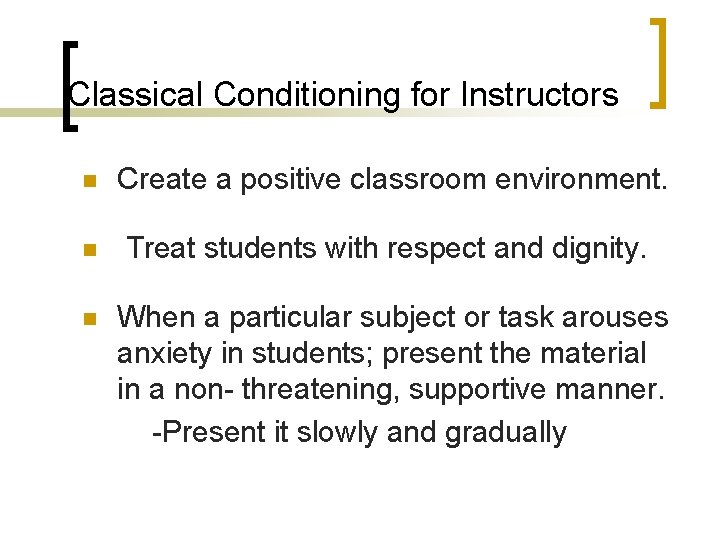 Classical Conditioning for Instructors

- Create a positive classroom environment.
- Treat students with respect and dignity.
- When a particular subject or task arouses anxiety in students; present the material in a non- threatening, supportive manner.
  -Present it slowly and gradually